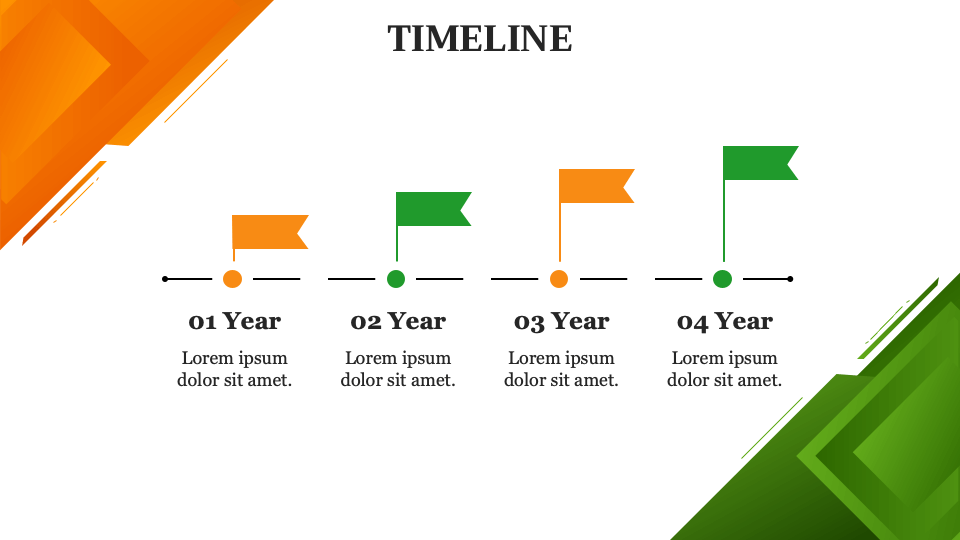 TIMELINE

01 Year

Lorem ipsum dolor sit amet.

02 Year

Lorem ipsum dolor sit amet.

03 Year

Lorem ipsum dolor sit amet.

04 Year

Lorem ipsum dolor sit amet.